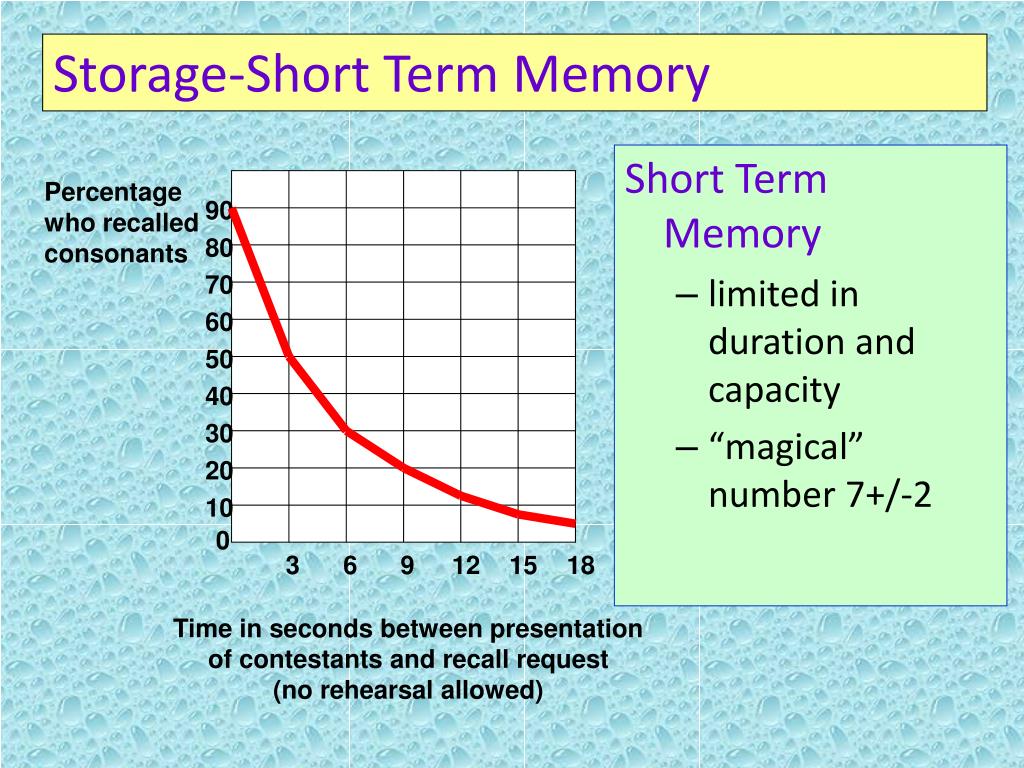 Storage-Short Term Memory

Percentage who recalled consonants

90
80
70
60
50
40
30
20
10
0

3 6 9 12 15 18

Time in seconds between presentation of contestants and recall request (no rehearsal allowed)

Short Term Memory

– limited in duration and capacity

– “magical” number 7+/-2